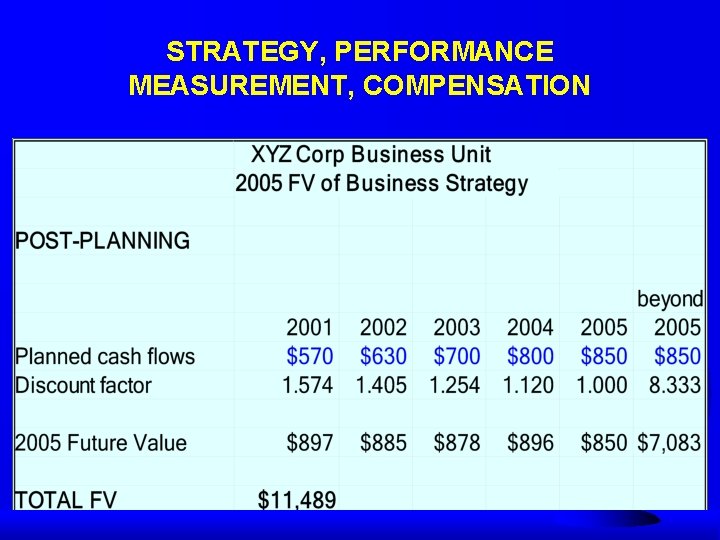 STRATEGY, PERFORMANCE MEASUREMENT, COMPENSATION

XYZ Corp Business Unit
2005 FV of Business Strategy

POST-PLANNING

| | 2001 | 2002 | 2003 | 2004 | 2005 | beyond 2005 |
|---|---|---|---|---|---|---|
| Planned cash flows | \$570 | \$630 | \$700 | \$800 | \$850 | \$850 |
| Discount factor | 1.574 | 1.405 | 1.254 | 1.120 | 1.000 | 8.333 |
| 2005 Future Value | \$897 | \$885 | \$878 | \$896 | \$850 | \$7,083 |
| TOTAL FV | \$11,489 | | | | | |